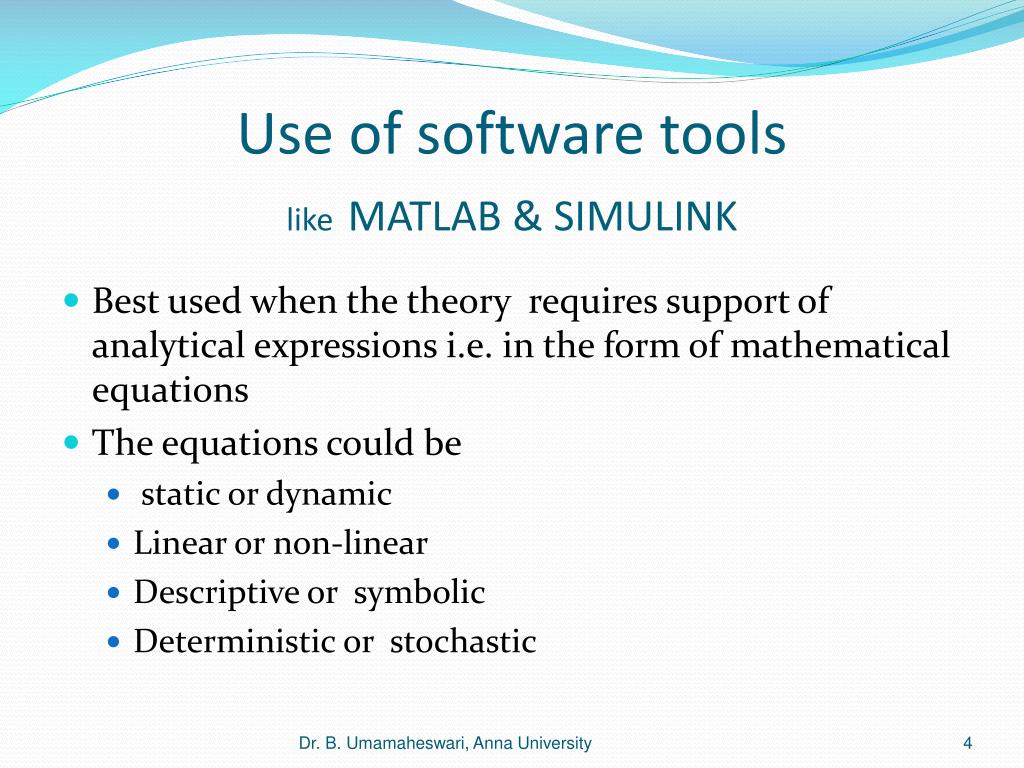 Use of software tools
like MATLAB & SIMULINK

- Best used when the theory requires support of analytical expressions i.e. in the form of mathematical equations
- The equations could be
  - static or dynamic
  - Linear or non-linear
  - Descriptive or symbolic
  - Deterministic or stochastic

Dr. B. Umamaheswari, Anna University

4